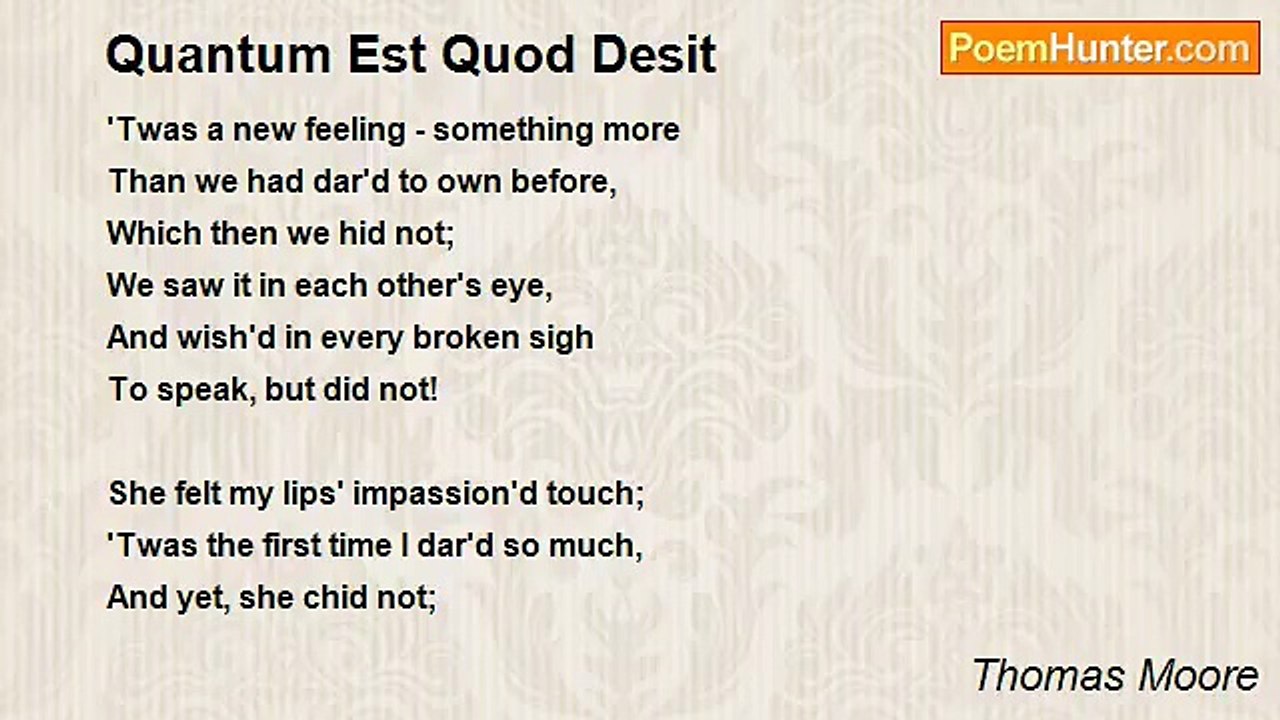 Quantum Est Quod Desit

PoemHunter.com

'Twas a new feeling - something more
Than we had dar'd to own before,
Which then we hid not;
We saw it in each other's eye,
And wish'd in every broken sigh
To speak, but did not!

She felt my lips' impassion'd touch;
'Twas the first time I dar'd so much,
And yet, she chid not;

Thomas Moore